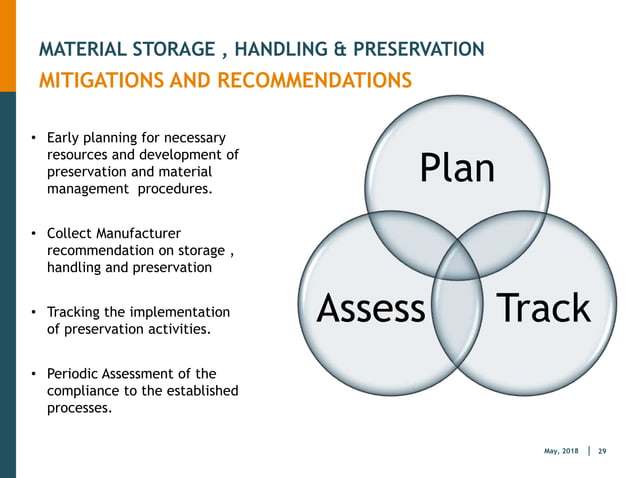 MATERIAL STORAGE , HANDLING & PRESERVATION
MITIGATIONS AND RECOMMENDATIONS

• Early planning for necessary resources and development of preservation and material management procedures.

• Collect Manufacturer recommendation on storage , handling and preservation

• Tracking the implementation of preservation activities.

• Periodic Assessment of the compliance to the established processes.

Plan

Assess

Track

May, 2018 | 29